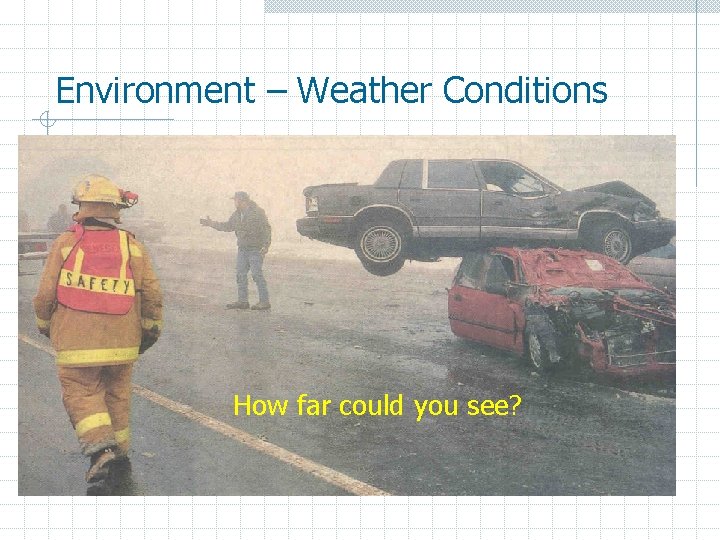 Environment – Weather Conditions

SAFETY

How far could you see?